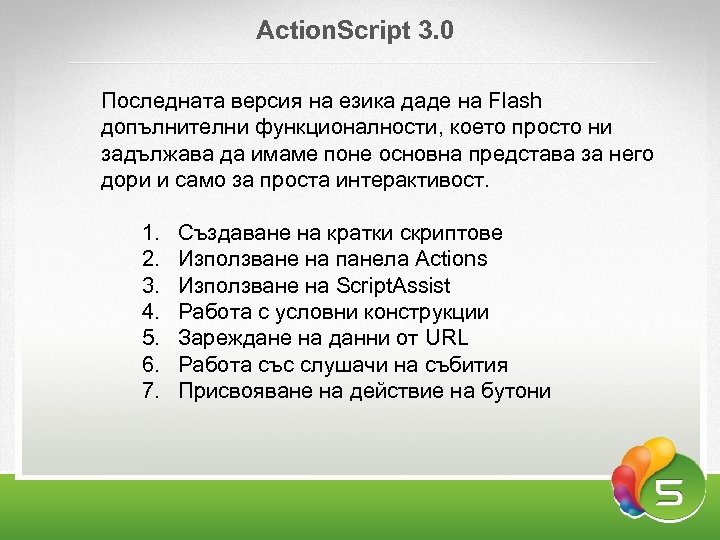 ActionScript 3.0

Последната версия на езика даде на Flash допълнителни функционалности, което просто ни задължава да имаме поне основна представа за него дори и само за проста интерактивост.

1. Създаване на кратки скриптове
2. Използване на панела Actions
3. Използване на ScriptAssist
4. Работа с условни конструкции
5. Зареждане на данни от URL
6. Работа със слушачи на събития
7. Присвояване на действие на бутони

5